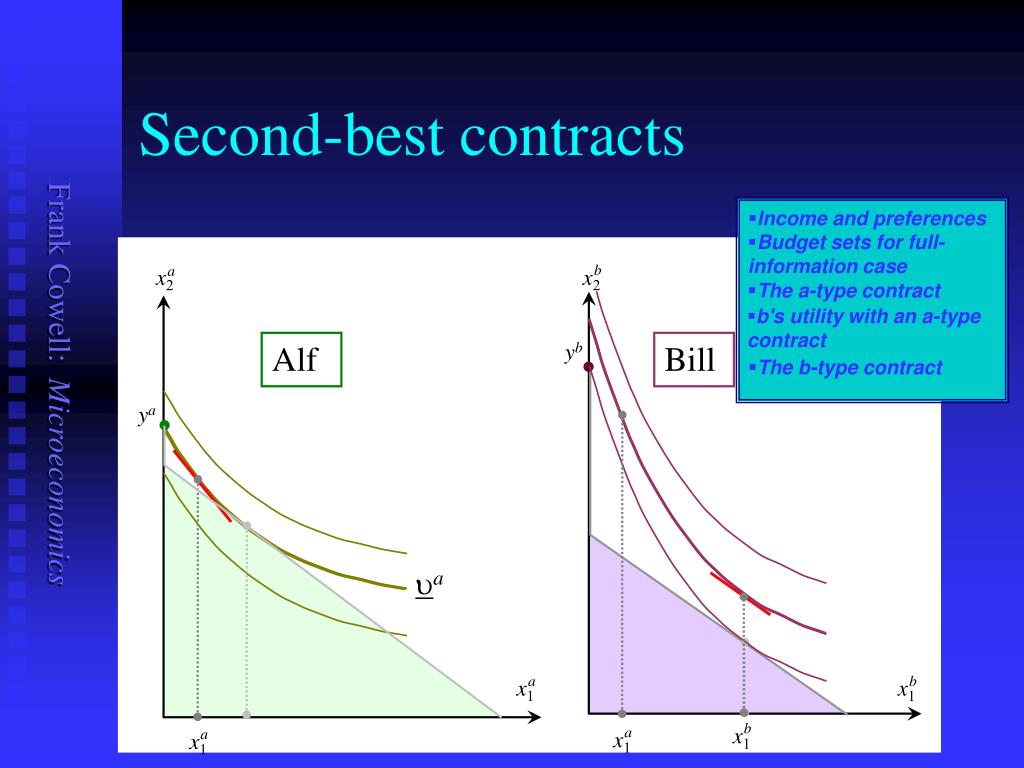 Frank Cowell: Microeconomics

Second-best contracts

▪Income and preferences
▪Budget sets for full-information case
▪The a-type contract
▪b's utility with an a-type contract
▪The b-type contract

$x_2^a$

Alf

$y^a$

$\underline{\upsilon}^a$

$x_1^a$

$x_1^a$

$x_2^b$

Bill

$y^b$

$x_1^b$

$x_1^a$

$x_1^b$